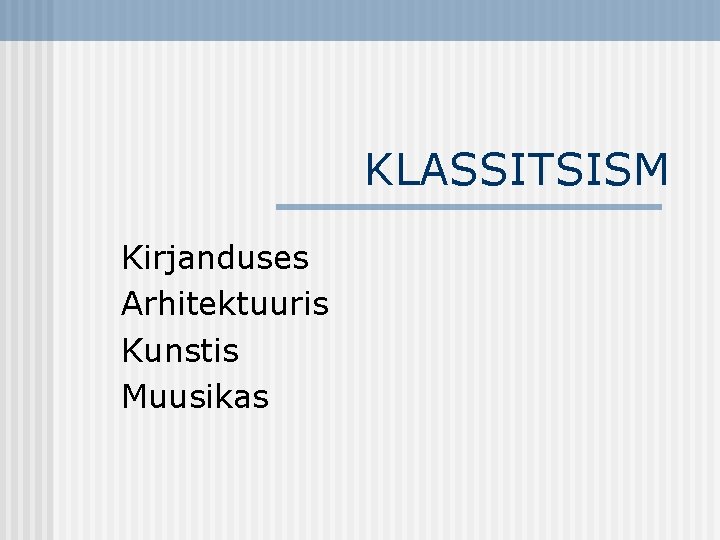 KLASSITSISM

Kirjanduses
Arhitektuuris
Kunstis
Muusikas